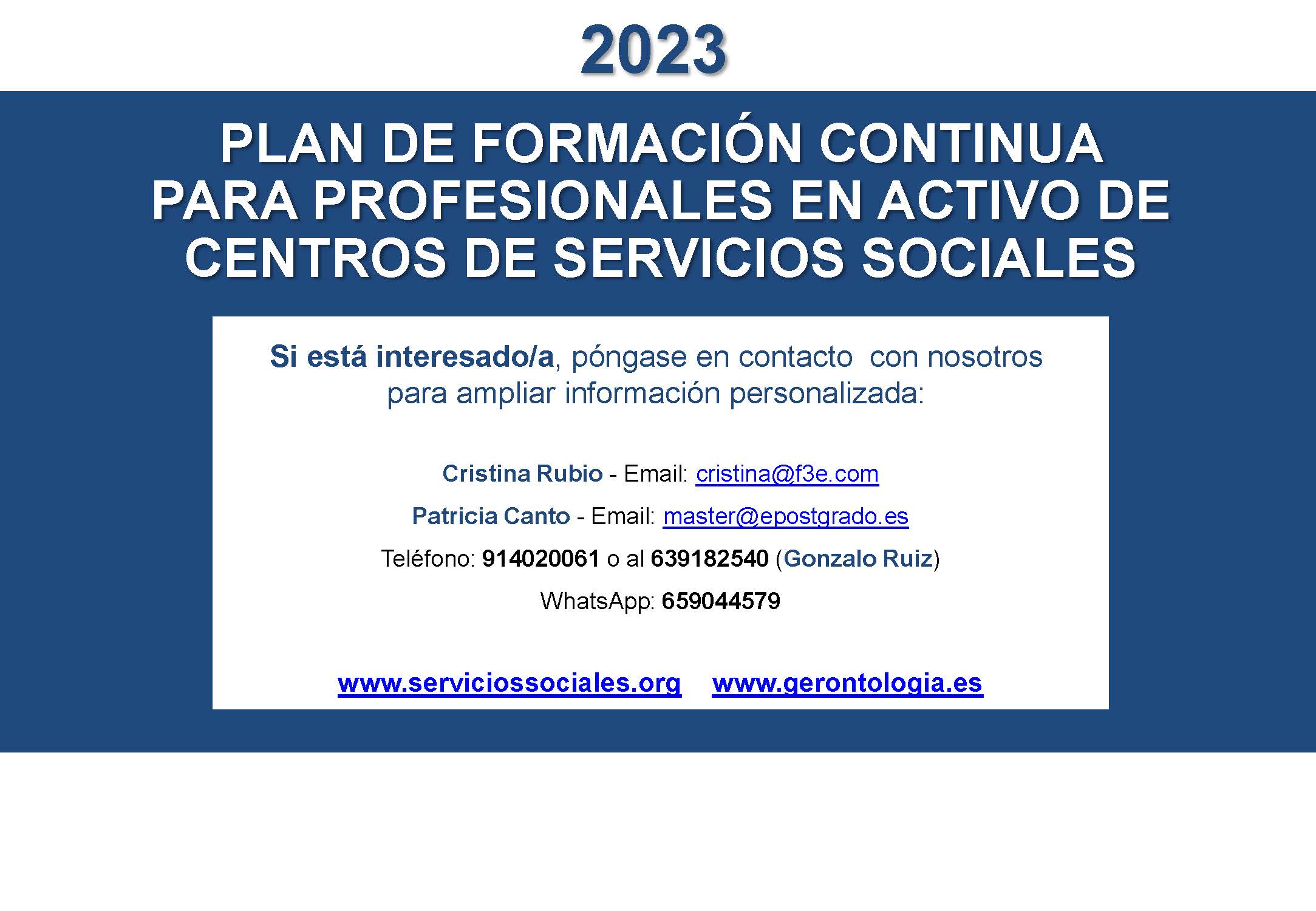 2023

PLAN DE FORMACIÓN CONTINUA PARA PROFESIONALES EN ACTIVO DE CENTROS DE SERVICIOS SOCIALES

Si está interesado/a, póngase en contacto con nosotros para ampliar información personalizada:

Cristina Rubio - Email: cristina@f3e.com

Patricia Canto - Email: master@epostgrado.es

Teléfono: 914020061 o al 639182540 (Gonzalo Ruiz)

WhatsApp: 659044579

www.serviciossociales.org www.gerontologia.es